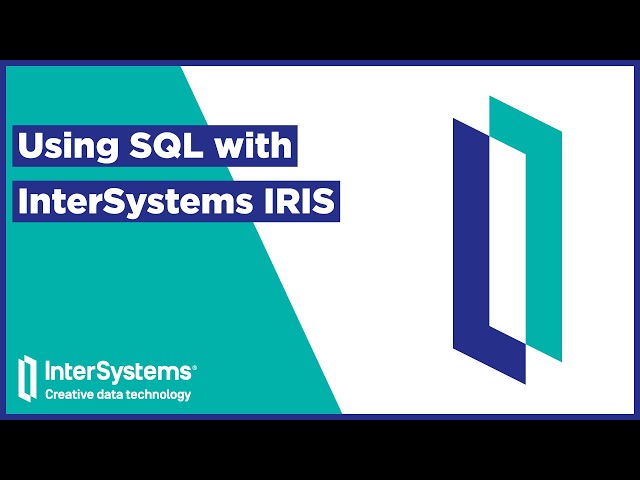 Using SQL with InterSystems IRIS

InterSystems®
Creative data technology